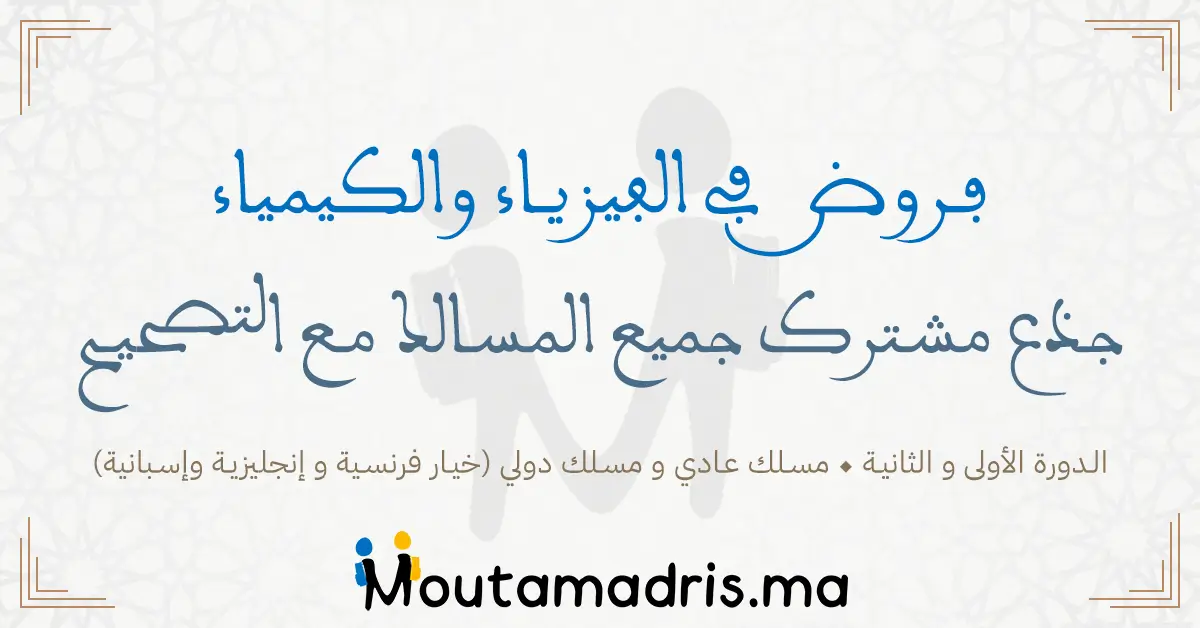 فروض في الفيزياء والكيمياء

جذع مشترك جميع المسالك مع التصحيح

الدورة الأولى و الثانية ◆ مسلك عادي و مسلك دولي (خيار فرنسية و إنجليزية وإسبانية)

Moutamadris.ma